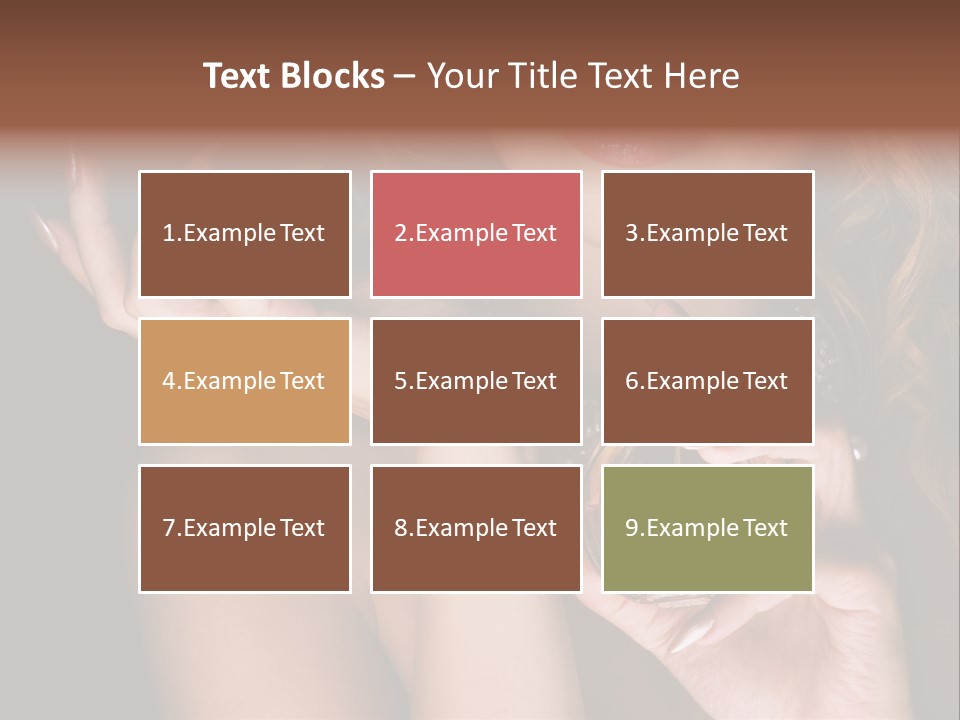 Text Blocks – Your Title Text Here

1.Example Text

2.Example Text

3.Example Text

4.Example Text

5.Example Text

6.Example Text

7.Example Text

8.Example Text

9.Example Text